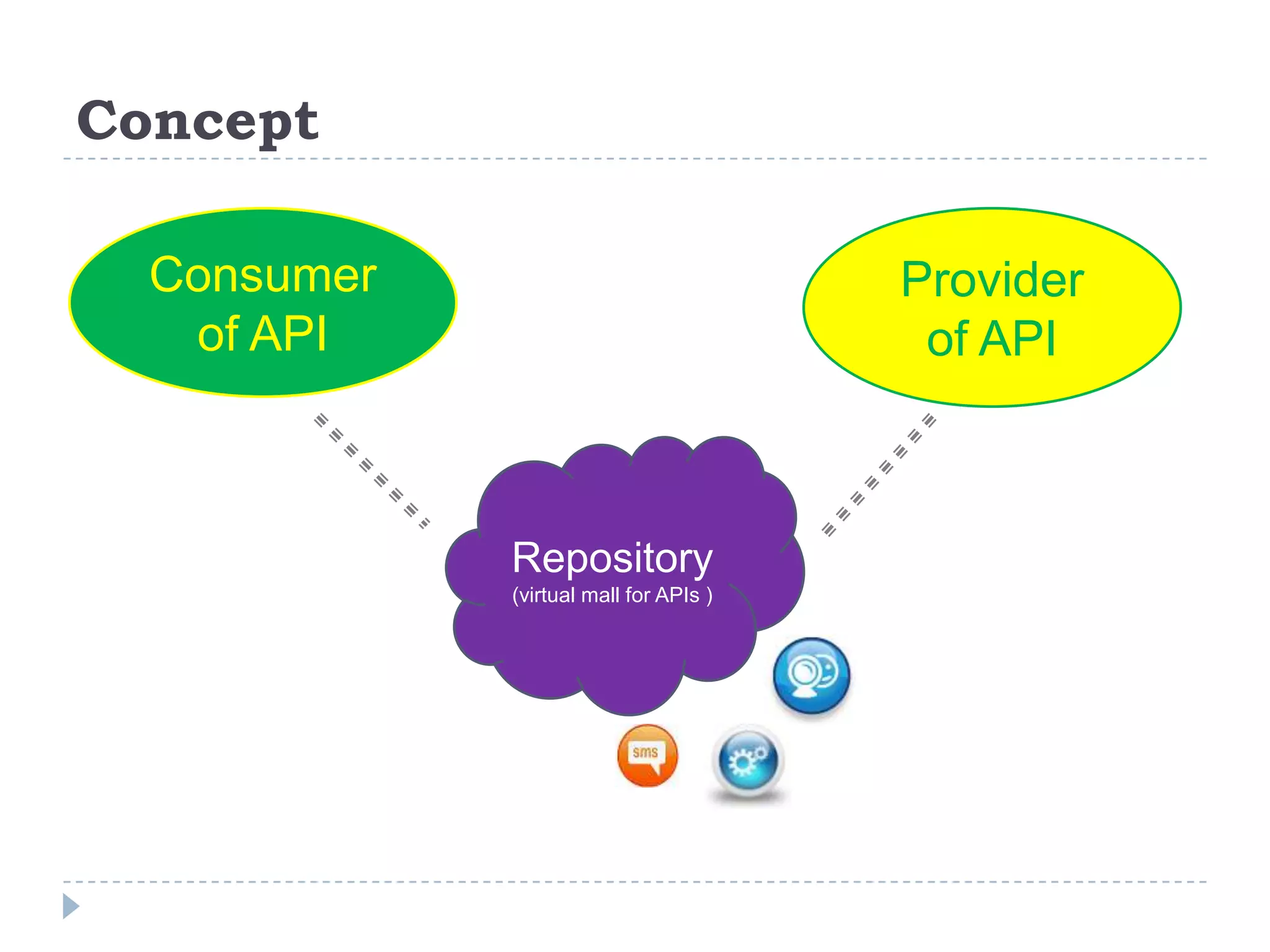 Concept

Consumer of API

Provider of API

Repository
(virtual mall for APIs )

sms